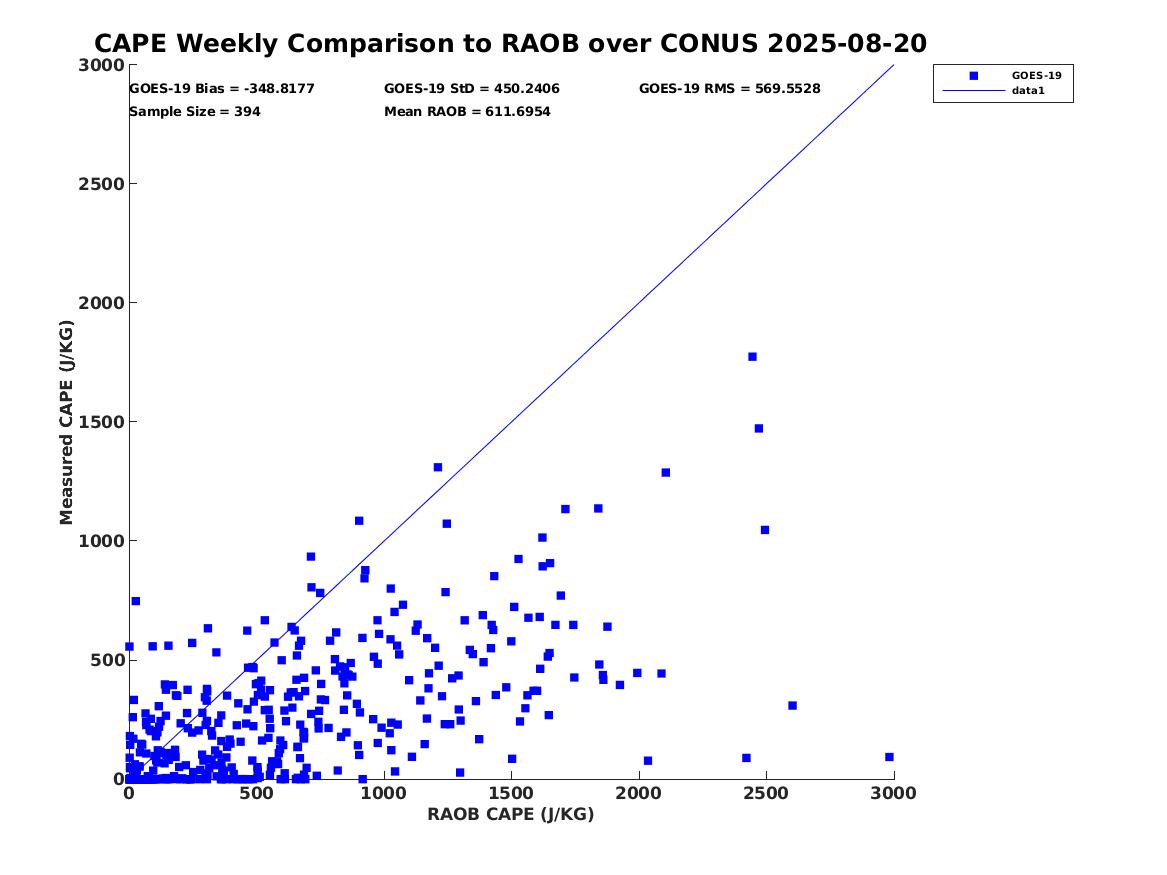 CAPE Weekly Comparison to RAOB over CONUS 2025-08-20

GOES-19 Bias = -348.8177
GOES-19 StD = 450.2406
GOES-19 RMS = 569.5528
Sample Size = 394
Mean RAOB = 611.6954

GOES-19
data1

Measured CAPE (J/KG)
3000
2500
2000
1500
1000
500
0

0
500
1000
1500
2000
2500
3000
RAOB CAPE (J/KG)